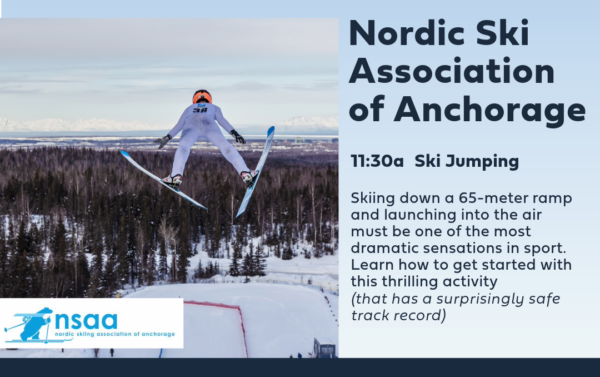 Nordic Ski Association of Anchorage

11:30a Ski Jumping

Skiing down a 65-meter ramp and launching into the air must be one of the most dramatic sensations in sport. Learn how to get started with this thrilling activity (that has a surprisingly safe track record)

38

nsaa
nordic skiing association of anchorage